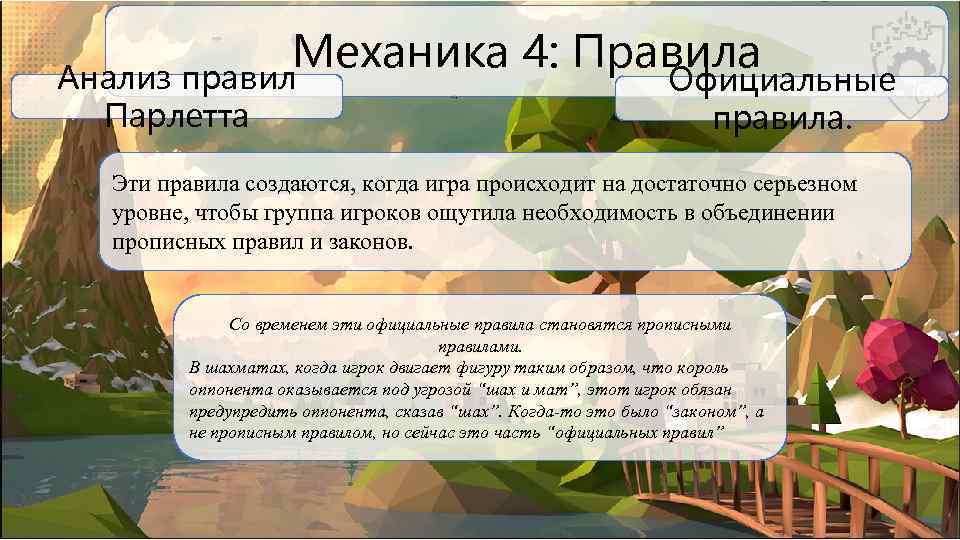 Механика 4: Правила

Анализ правил Парлетта

Официальные правила.

Эти правила создаются, когда игра происходит на достаточно серьезном уровне, чтобы группа игроков ощутила необходимость в объединении прописных правил и законов.

Со временем эти официальные правила становятся прописными правилами.
В шахматах, когда игрок двигает фигуру таким образом, что король оппонента оказывается под угрозой "шах и мат", этот игрок обязан предупредить оппонента, сказав "шах". Когда-то это было "законом", а не прописным правилом, но сейчас это часть "официальных правил"